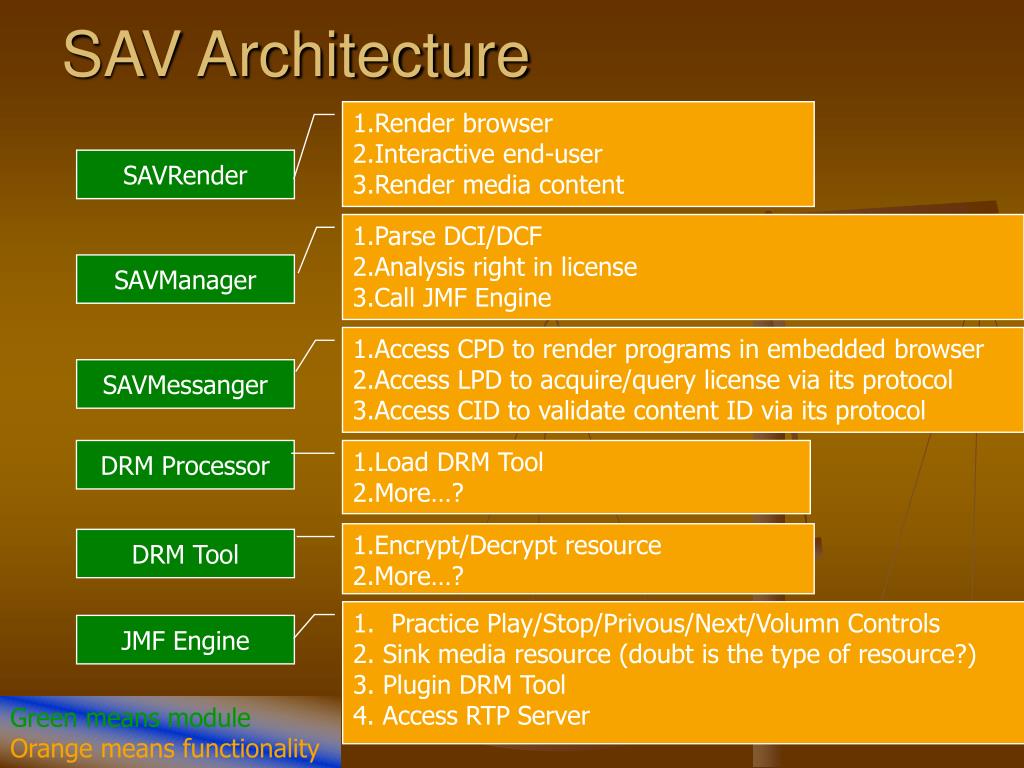 SAV Architecture

SAVRender

1.Render browser
2.Interactive end-user
3.Render media content

SAVManager

1.Parse DCI/DCF
2.Analysis right in license
3.Call JMF Engine

SAVMessanger

1.Access CPD to render programs in embedded browser
2.Access LPD to acquire/query license via its protocol
3.Access CID to validate content ID via its protocol

DRM Processor

1.Load DRM Tool
2.More…?

DRM Tool

1.Encrypt/Decrypt resource
2.More…?

JMF Engine

1. Practice Play/Stop/Privous/Next/Volumn Controls
2. Sink media resource (doubt is the type of resource?)
3. Plugin DRM Tool
4. Access RTP Server

Green means module
Orange means functionality